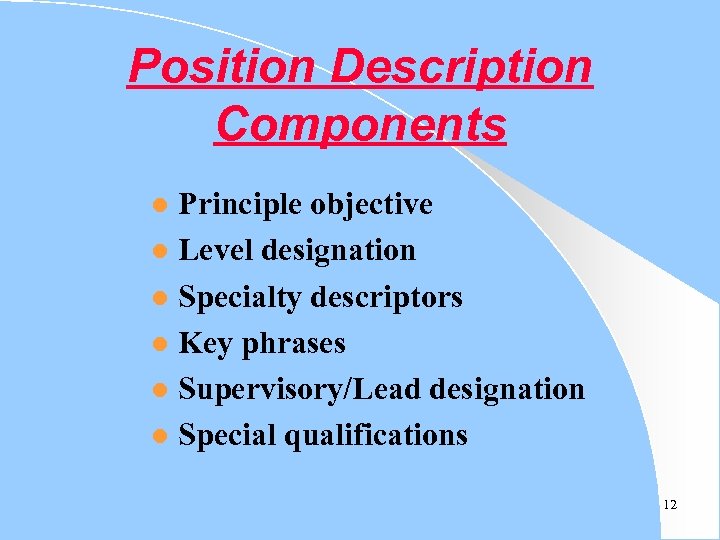 Position Description Components

- Principle objective
- Level designation
- Specialty descriptors
- Key phrases
- Supervisory/Lead designation
- Special qualifications

12